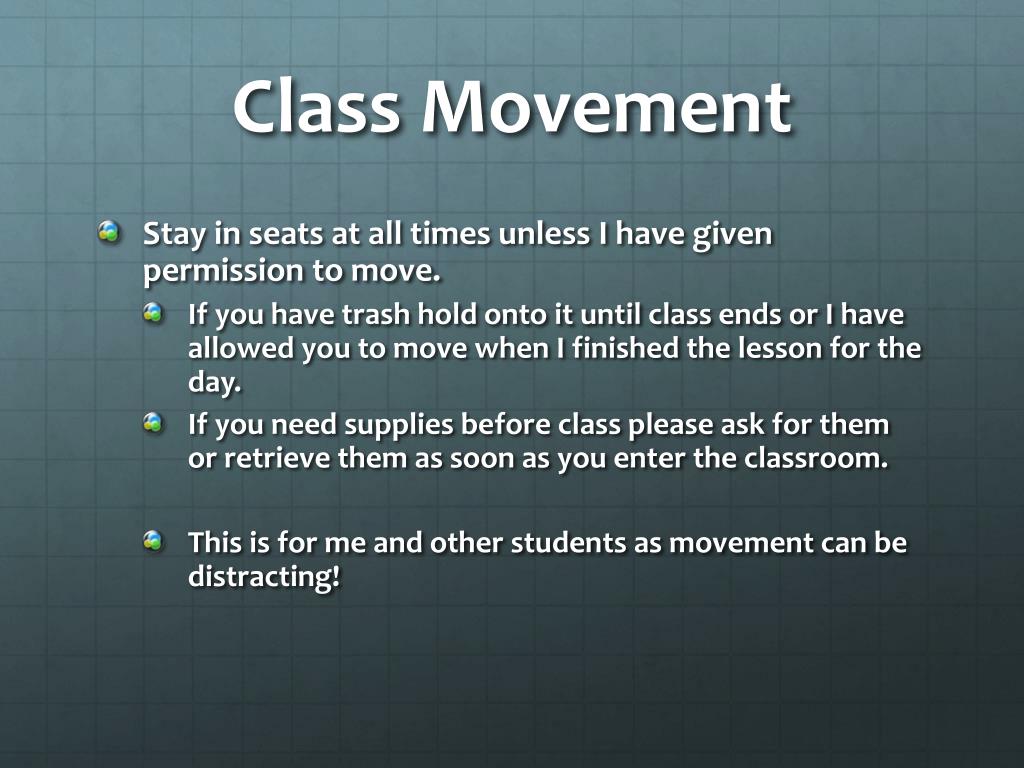 Class Movement

Stay in seats at all times unless I have given permission to move.

If you have trash hold onto it until class ends or I have allowed you to move when I finished the lesson for the day.

If you need supplies before class please ask for them or retrieve them as soon as you enter the classroom.

This is for me and other students as movement can be distracting!